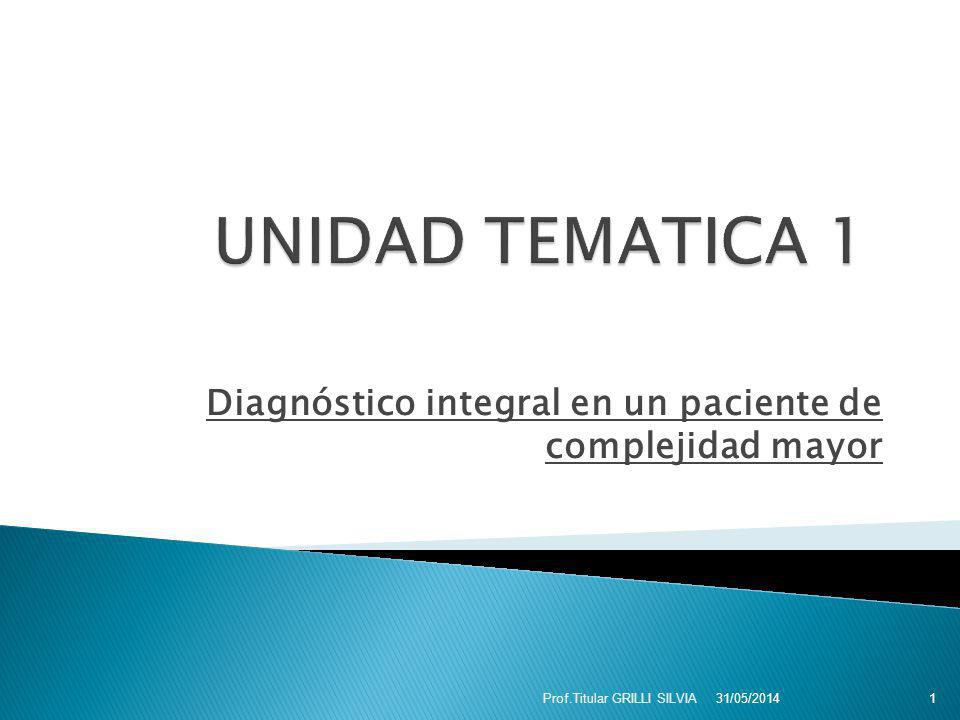 UNIDAD TEMATICA 1

Diagnóstico integral en un paciente de complejidad mayor

Prof.Titular GRILLI SILVIA 31/05/2014 1